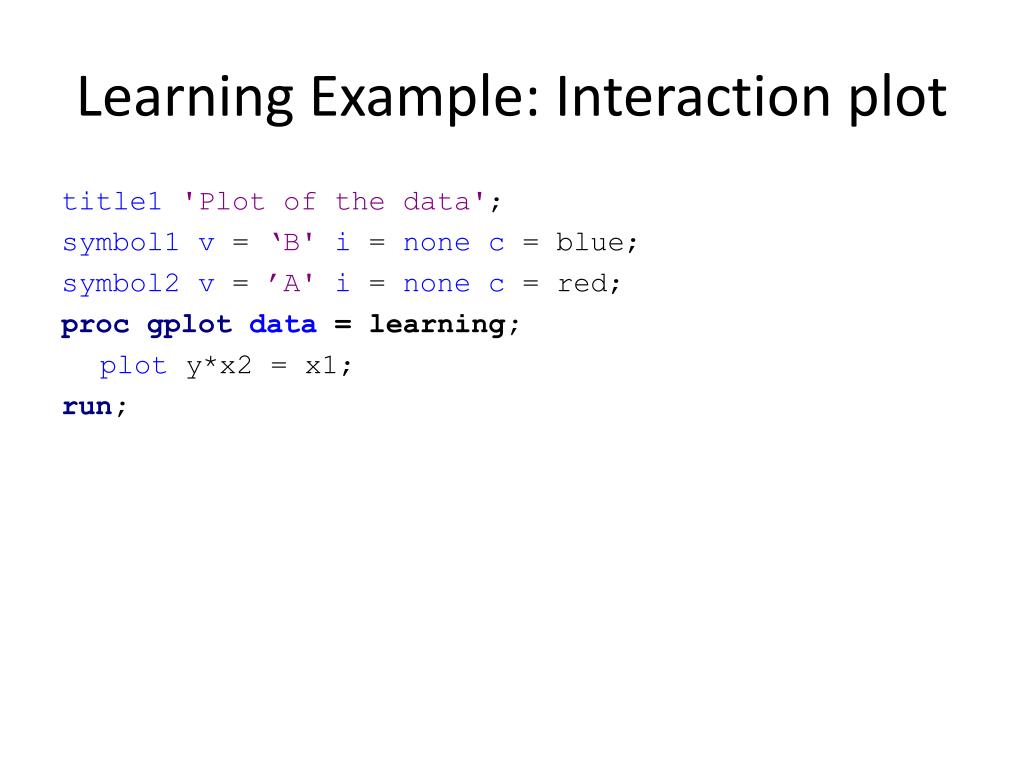 Learning Example: Interaction plot

title1 'Plot of the data';
symbol1 v = ‘B' i = none c = blue;
symbol2 v = ’A' i = none c = red;
proc gplot data = learning;
  plot y*x2 = x1;
run;